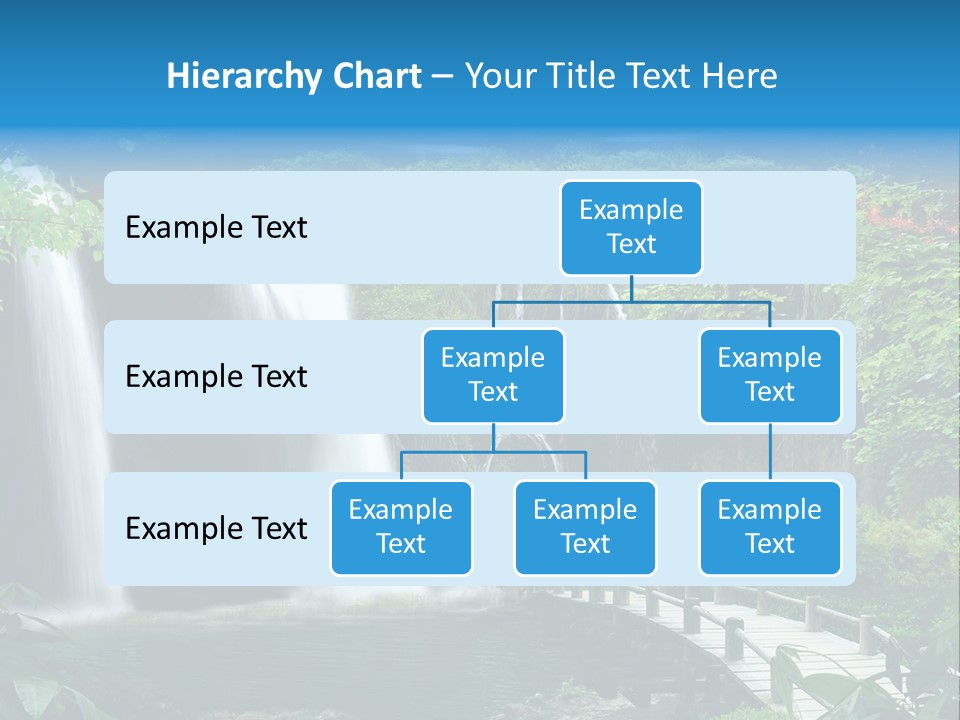 Hierarchy Chart – Your Title Text Here

Example Text

Example Text

Example Text

Example Text

Example Text

Example Text

Example Text

Example Text

Example Text